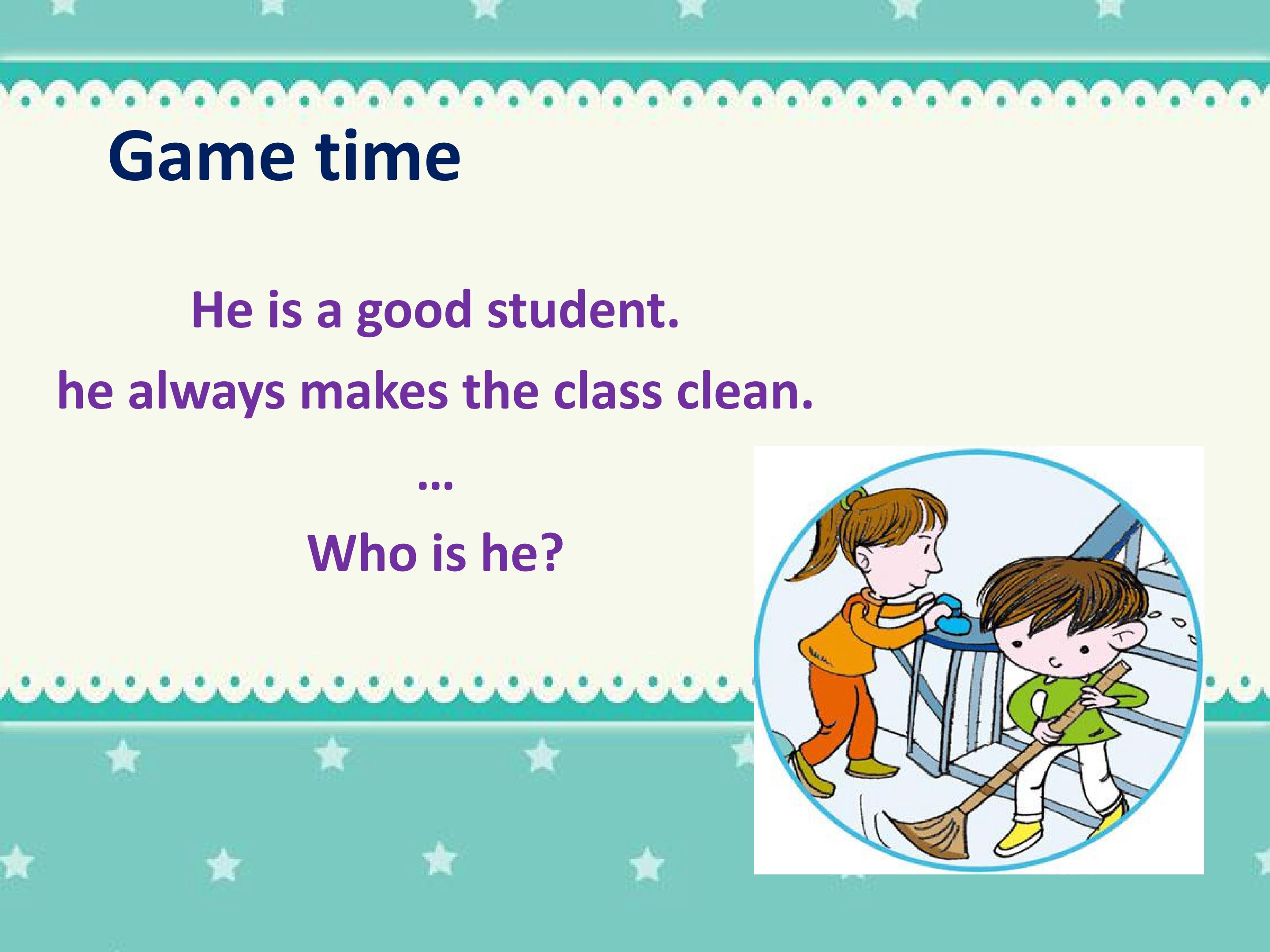 Game time

He is a good student.

he always makes the class clean.

…

Who is he?